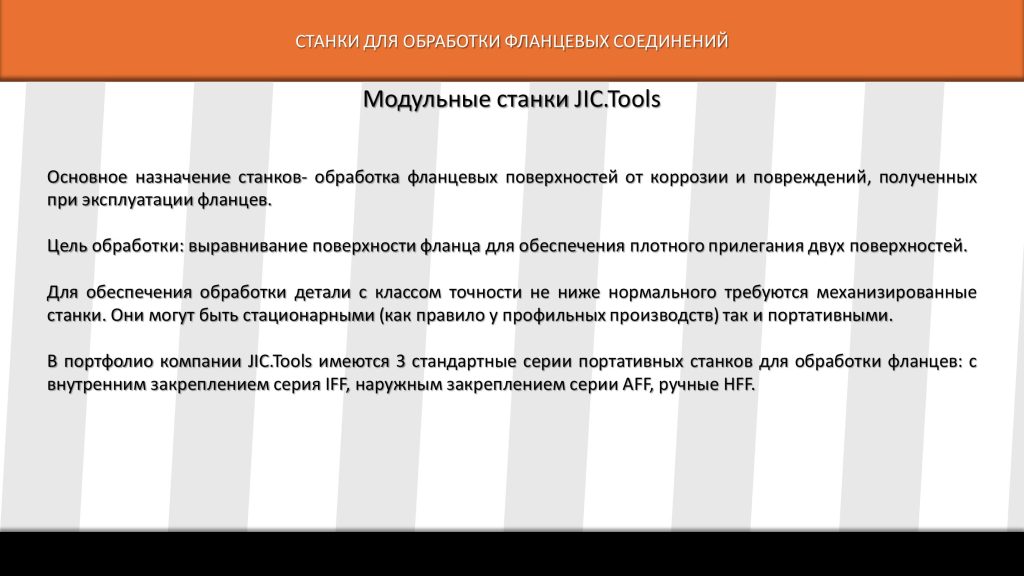 СТАНКИ ДЛЯ ОБРАБОТКИ ФЛАНЦЕВЫХ СОЕДИНЕНИЙ

Модульные станки JIC.Tools

Основное назначение станков- обработка фланцевых поверхностей от коррозии и повреждений, полученных при эксплуатации фланцев.

Цель обработки: выравнивание поверхности фланца для обеспечения плотного прилегания двух поверхностей.

Для обеспечения обработки детали с классом точности не ниже нормального требуются механизированные станки. Они могут быть стационарными (как правило у профильных производств) так и портативными.

В портфолио компании JIC.Tools имеются 3 стандартные серии портативных станков для обработки фланцев: с внутренним закреплением серия IFF, наружным закреплением серии AFF, ручные HFF.